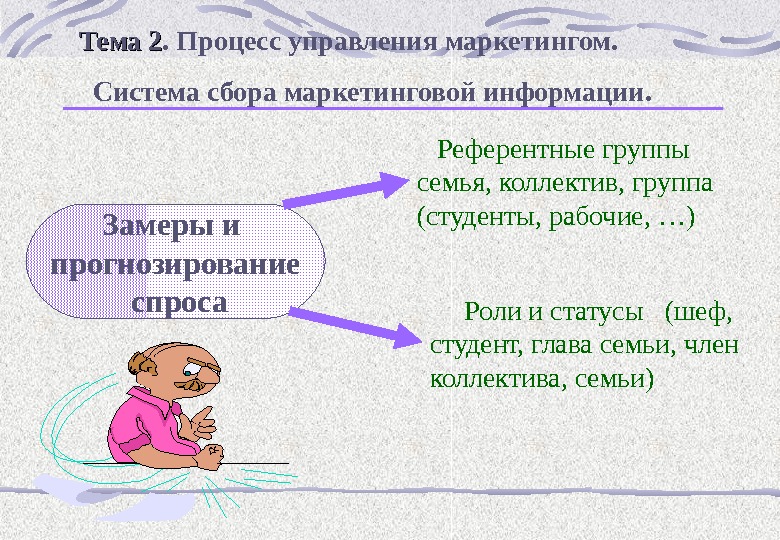 Тема 2. Процесс управления маркетингом.

Система сбора маркетинговой информации.

Замеры и прогнозирование спроса

Референтные группы семья, коллектив, группа (студенты, рабочие, …)

Роли и статусы (шеф, студент, глава семьи, член коллектива, семьи)